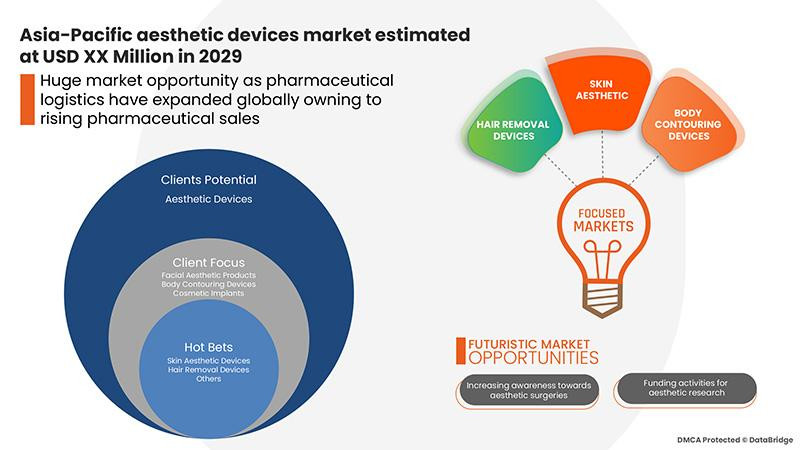 Asia-Pacific aesthetic devices market estimated at USD XX Million in 2029

Huge market opportunity as pharmaceutical logistics have expanded globally owning to rising pharmaceutical sales

Clients Potential
Aesthetic Devices

Client Focus
Facial Aesthetic Products
Body Contouring Devices
Cosmetic Implants

Hot Bets
Skin Aesthetic Devices
Hair Removal Devices
Others

HAIR REMOVAL DEVICES

SKIN AESTHETIC

BODY CONTOURING DEVICES

FOCUSED MARKETS

FUTURISTIC MARKET OPPORTUNITIES

Increasing awareness towards aesthetic surgeries

Funding activities for aesthetic research

DMCA Protected © DataBridge